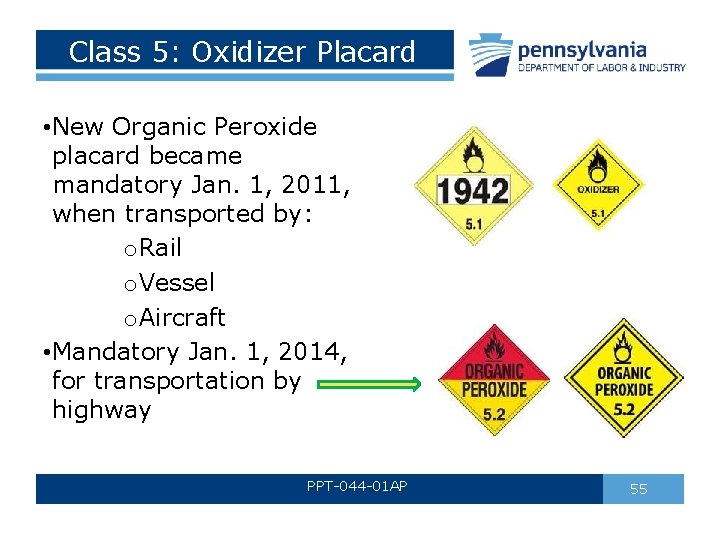 Class 5: Oxidizer Placard

pennsylvania
DEPARTMENT OF LABOR & INDUSTRY

•New Organic Peroxide placard became mandatory Jan. 1, 2011, when transported by:
oRail
oVessel
oAircraft
•Mandatory Jan. 1, 2014, for transportation by highway

1942
5.1

OXIDIZER
5.1

ORGANIC PEROXIDE
5.2

ORGANIC PEROXIDE
5.2

PPT-044-01AP

55